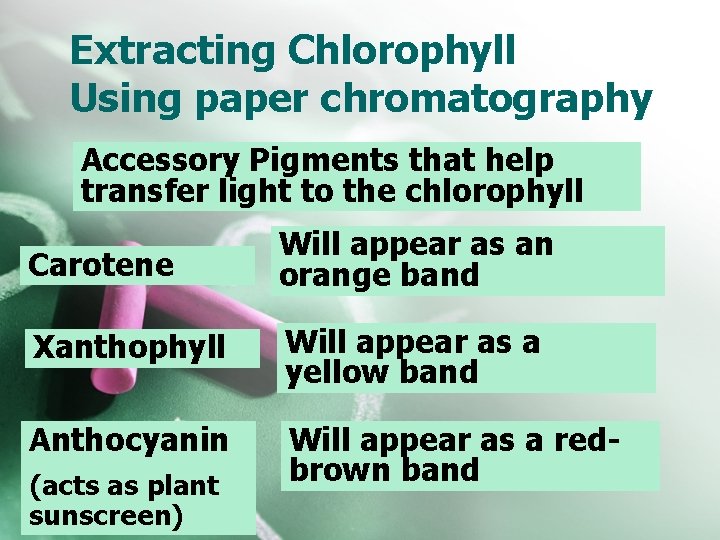 Extracting Chlorophyll
Using paper chromatography

Accessory Pigments that help transfer light to the chlorophyll

Carotene

Will appear as an orange band

Xanthophyll

Will appear as a yellow band

Anthocyanin

(acts as plant sunscreen)

Will appear as a red-brown band